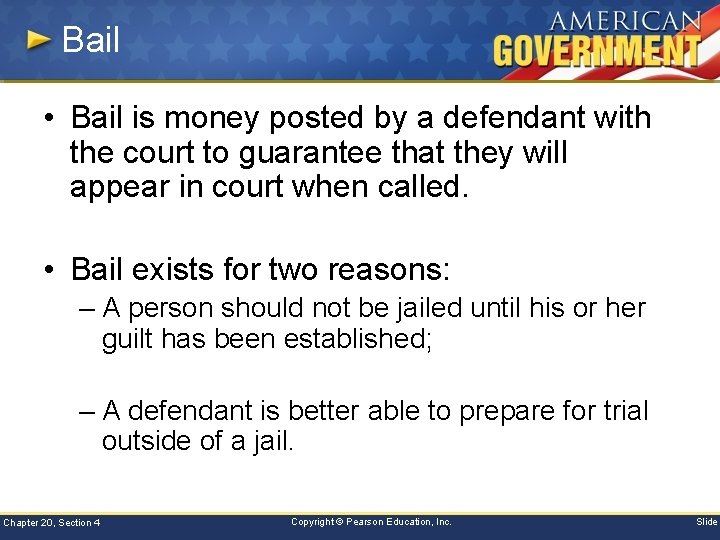 Bail

AMERICAN GOVERNMENT

• Bail is money posted by a defendant with the court to guarantee that they will appear in court when called.

• Bail exists for two reasons:
– A person should not be jailed until his or her guilt has been established;

– A defendant is better able to prepare for trial outside of a jail.

Chapter 20, Section 4

Copyright © Pearson Education, Inc.

Slide